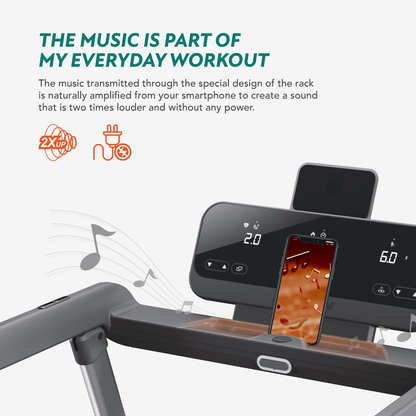 THE MUSIC IS PART OF MY EVERYDAY WORKOUT

The music transmitted through the special design of the rack is naturally amplified from your smartphone to create a sound that is two times louder and without any power.

2X UP

2.0

6.0